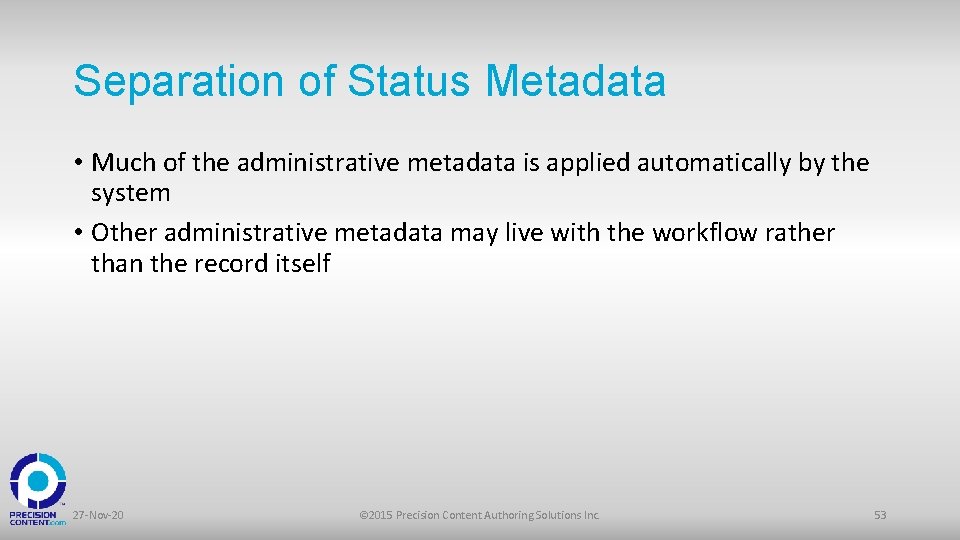 Separation of Status Metadata

• Much of the administrative metadata is applied automatically by the system
• Other administrative metadata may live with the workflow rather than the record itself

PRECISION CONTENT.com

27-Nov-20

©2015 Precision Content Authoring Solutions Inc.

53